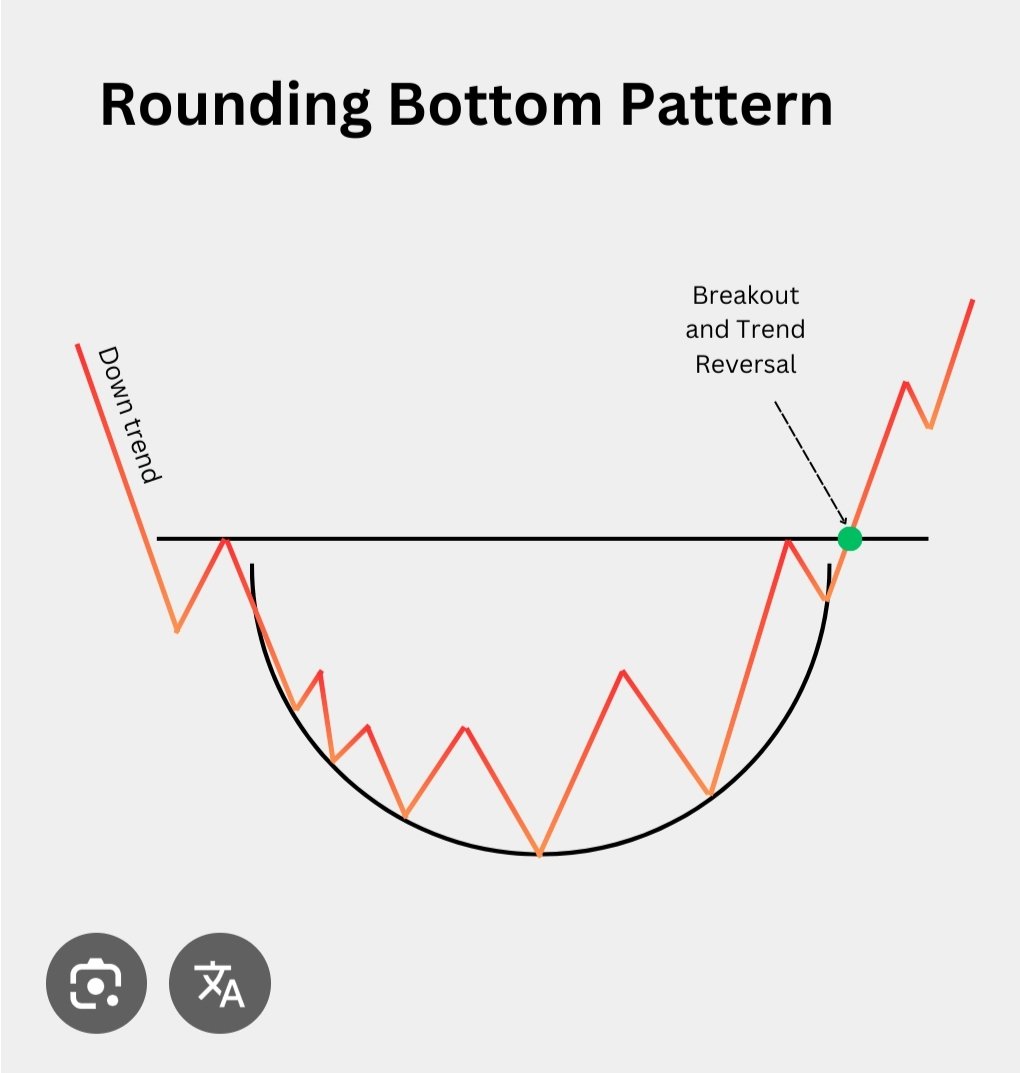 Rounding Bottom Pattern

Down trend

Breakout and Trend Reversal